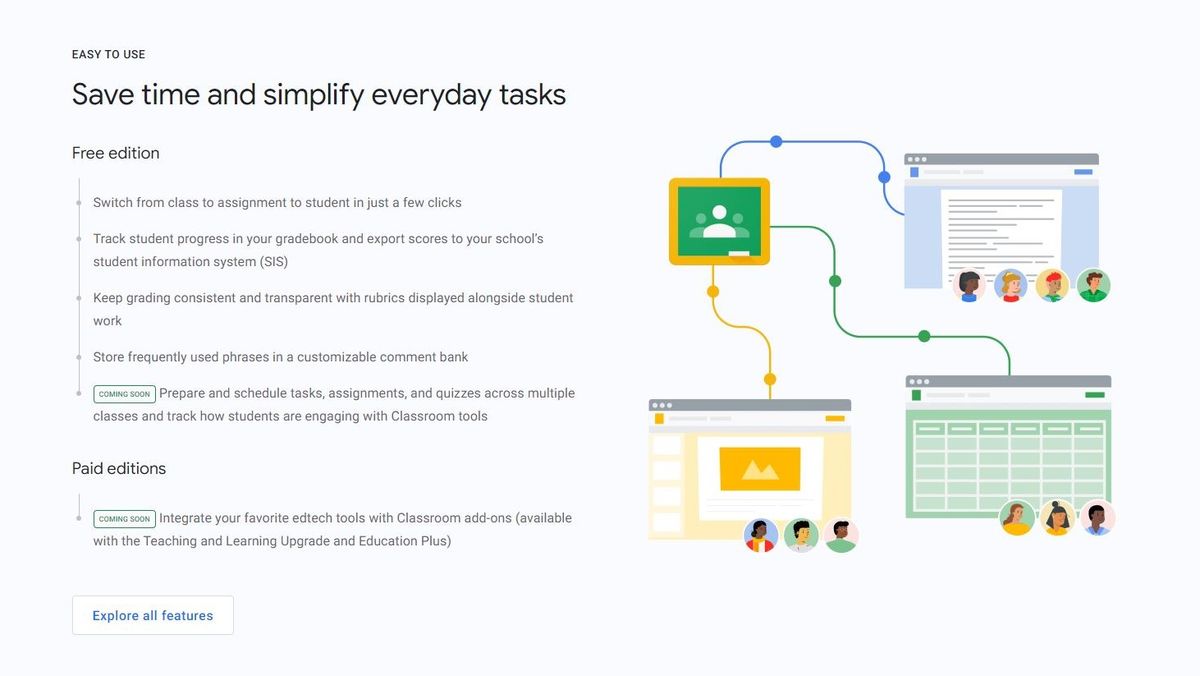 EASY TO USE

Save time and simplify everyday tasks

Free edition

Switch from class to assignment to student in just a few clicks

Track student progress in your gradebook and export scores to your school's student information system (SIS)

Keep grading consistent and transparent with rubrics displayed alongside student work

Store frequently used phrases in a customizable comment bank

COMING SOON Prepare and schedule tasks, assignments, and quizzes across multiple classes and track how students are engaging with Classroom tools

Paid editions

COMING SOON Integrate your favorite edtech tools with Classroom add-ons (available with the Teaching and Learning Upgrade and Education Plus)

Explore all features